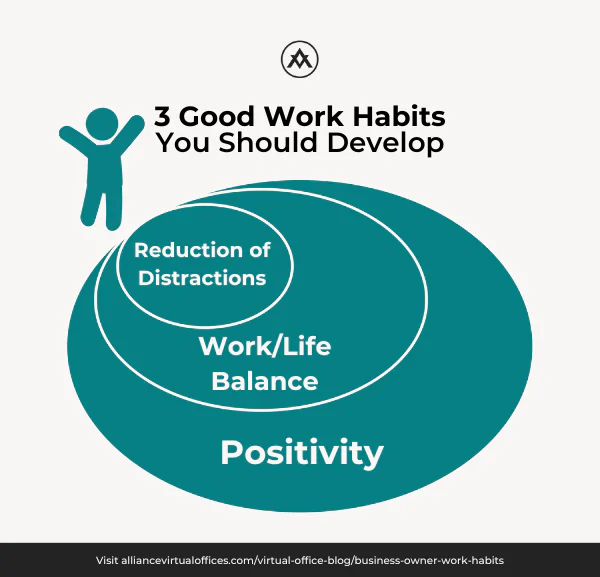 3 Good Work Habits
You Should Develop

Reduction of Distractions

Work/Life Balance

Positivity

Visit alliancevirtualoffices.com/virtual-office-blog/business-owner-work-habits